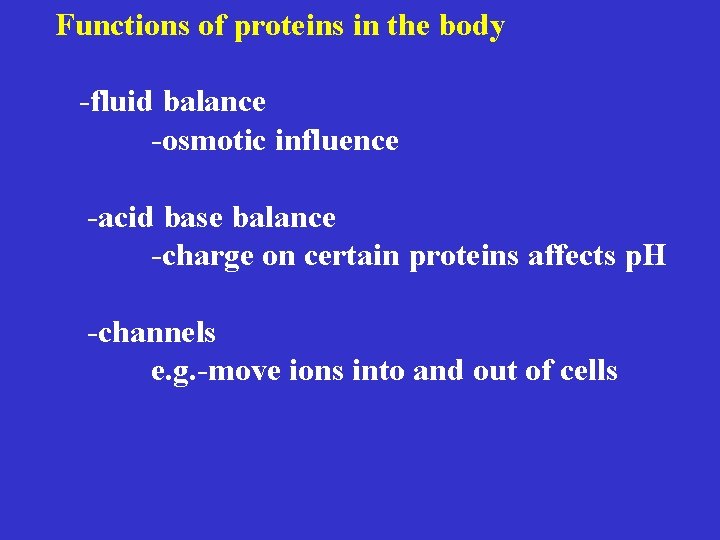 Functions of proteins in the body

-fluid balance
-osmotic influence

-acid base balance
-charge on certain proteins affects pH

-channels
e.g.-move ions into and out of cells